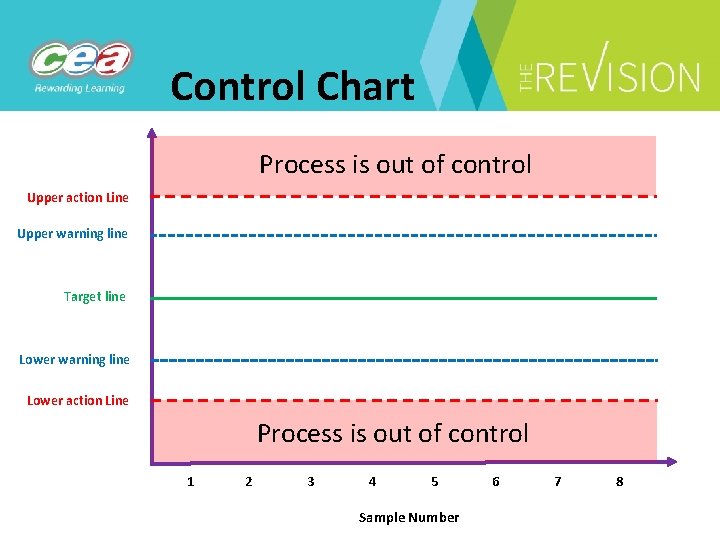 cea
Rewarding Learning

Control Chart

THE REVISION

Process is out of control

Upper action Line

Upper warning line

Target line

Lower warning line

Lower action Line

Process is out of control

1 2 3 4 5 6 7 8

Sample Number